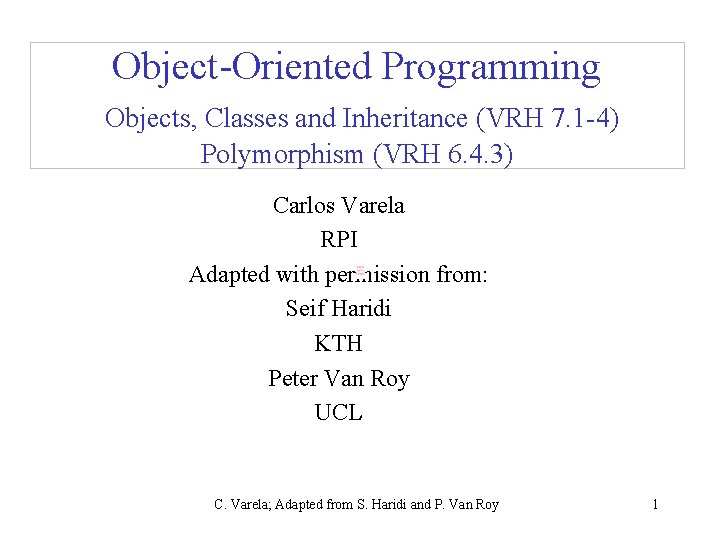 Object-Oriented Programming

Objects, Classes and Inheritance (VRH 7.1-4)
Polymorphism (VRH 6.4.3)

Carlos Varela
RPI
Adapted with permission from:
Seif Haridi
KTH
Peter Van Roy
UCL

C. Varela; Adapted from S. Haridi and P. Van Roy

1